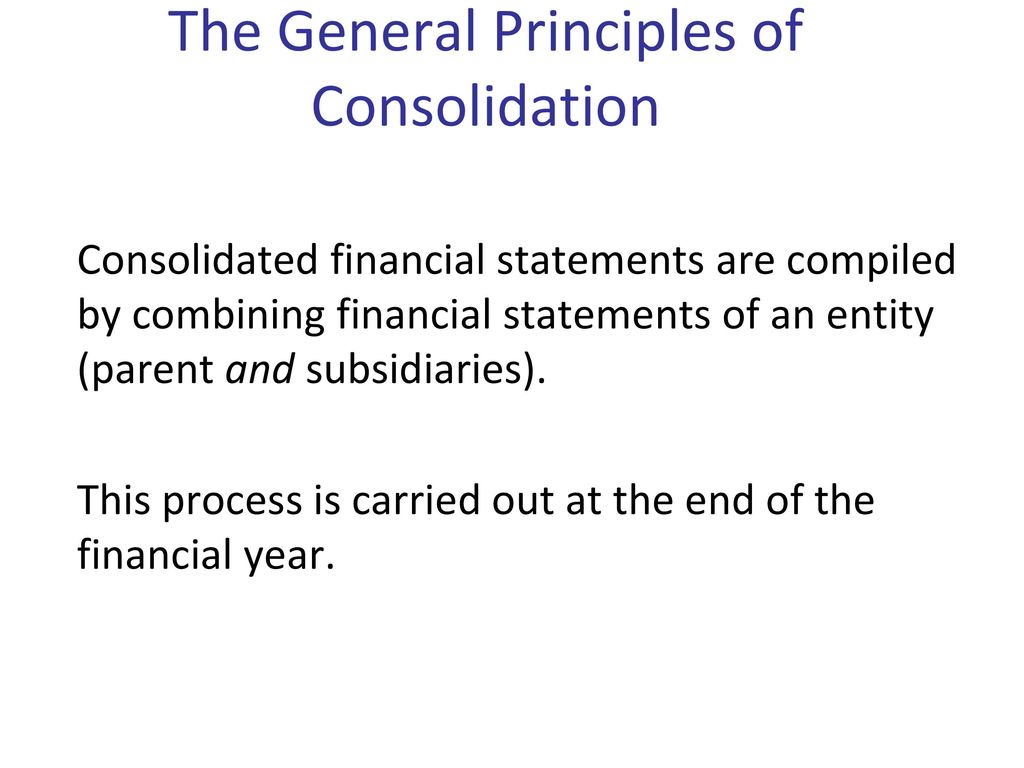 The General Principles of Consolidation

Consolidated financial statements are compiled by combining financial statements of an entity (parent and subsidiaries).

This process is carried out at the end of the financial year.